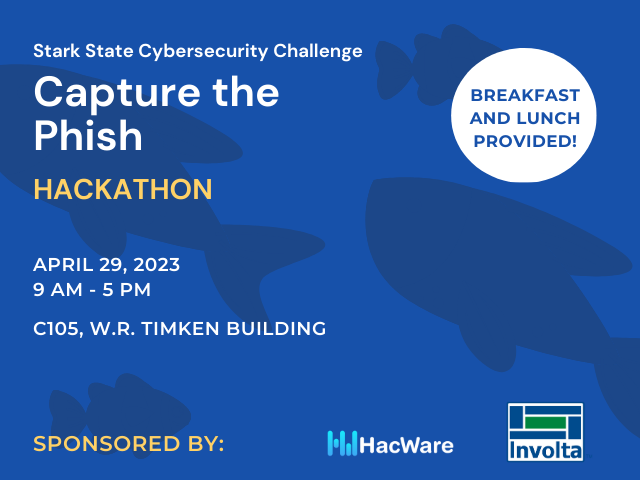 Stark State Cybersecurity Challenge

Capture the Phish

HACKATHON

BREAKFAST AND LUNCH PROVIDED!

APRIL 29, 2023
9 AM - 5 PM

C105, W.R. TIMKEN BUILDING

SPONSORED BY:

HacWare

Involta